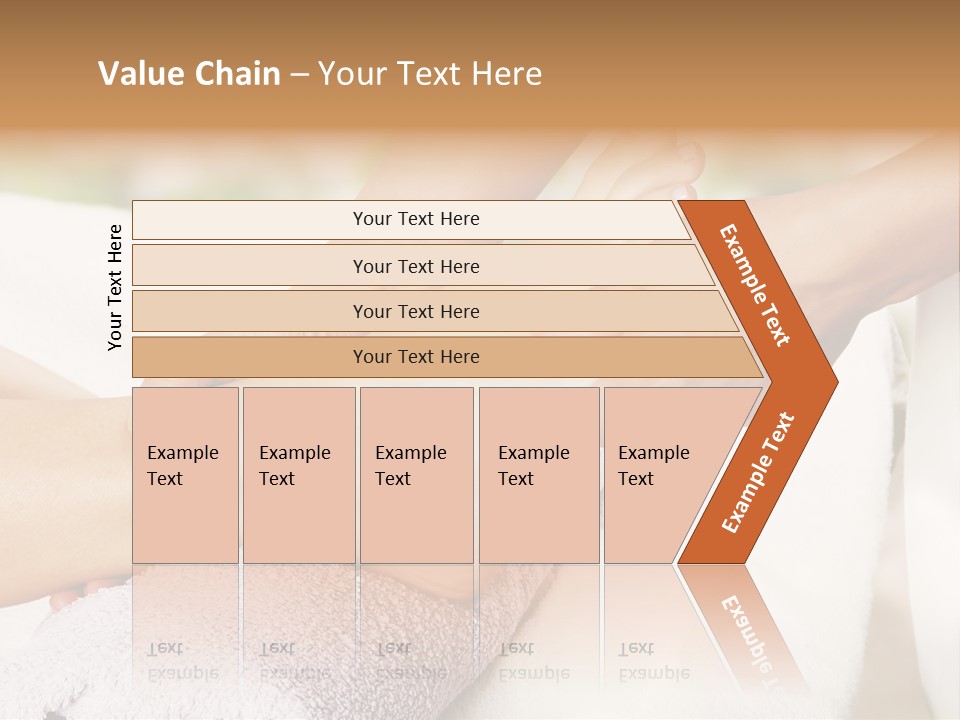 Value Chain – Your Text Here

Your Text Here

Your Text Here

Your Text Here

Your Text Here

Your Text Here

Example Text

Example Text

Example Text

Example Text

Example Text

Example Text

Example Text